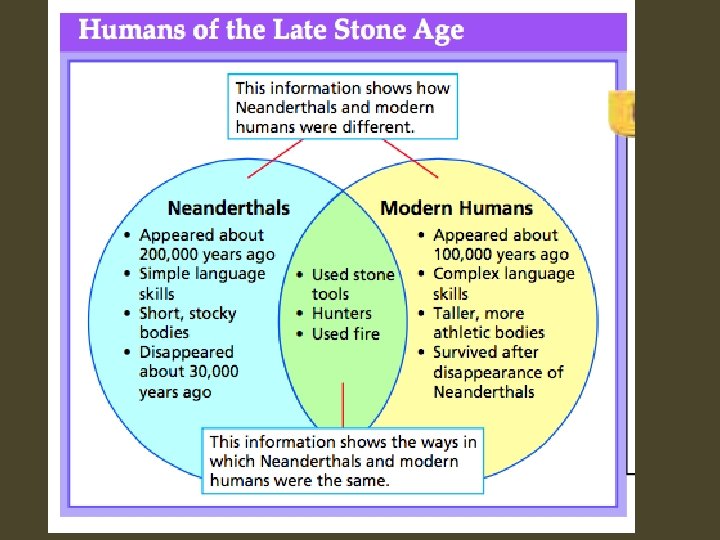 Humans of the Late Stone Age

This information shows how Neanderthals and modern humans were different.

Neanderthals
• Appeared about 200,000 years ago
• Simple language skills
• Short, stocky bodies
• Disappeared about 30,000 years ago

• Used stone tools
• Hunters
• Used fire

Modern Humans
• Appeared about 100,000 years ago
• Complex language skills
• Taller, more athletic bodies
• Survived after disappearance of Neanderthals

This information shows the ways in which Neanderthals and modern humans were the same.